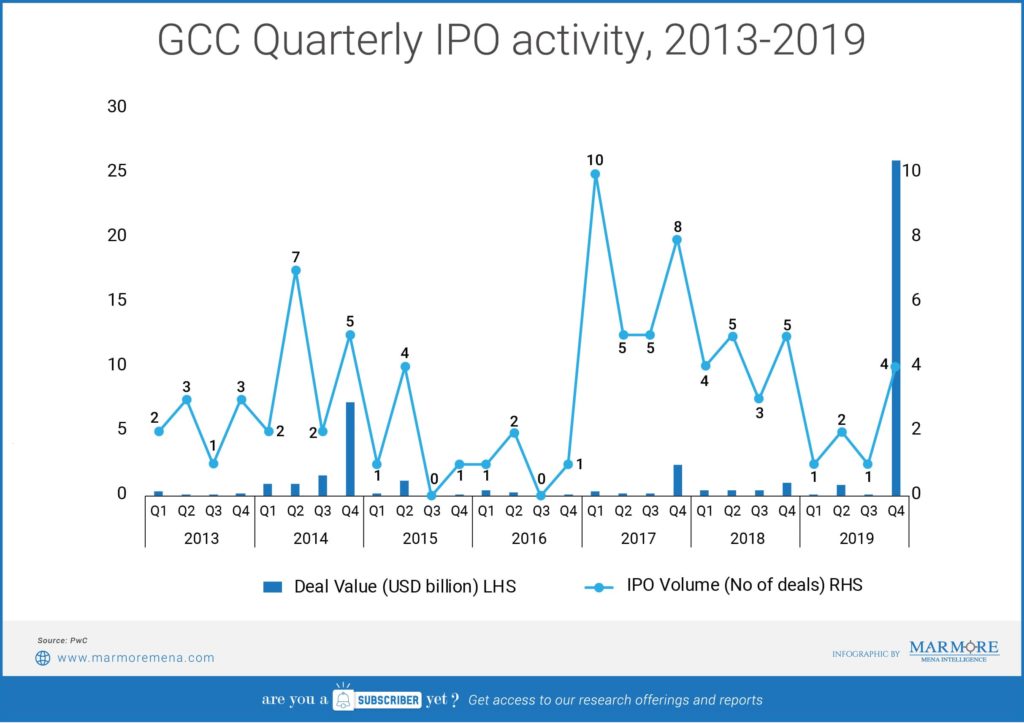 GCC Quarterly IPO activity, 2013-2019

30
25
20
15
10
5
0

10
8
6
4
2
0

2 3 1 3 2 7 2 5 1 4 0 1 1 2 0 1 10 5 5 8 4 5 3 5 1 2 1 4

Q1 Q2 Q3 Q4 Q1 Q2 Q3 Q4 Q1 Q2 Q3 Q4 Q1 Q2 Q3 Q4 Q1 Q2 Q3 Q4 Q1 Q2 Q3 Q4 Q1 Q2 Q3 Q4

2013 2014 2015 2016 2017 2018 2019

Deal Value (USD billion) LHS
IPO Volume (No of deals) RHS

Source: PwC

www.marmoremena.com

INFOGRAPHIC BY MARMORE MENA INTELLIGENCE

are you a SUBSCRIBER yet ? Get access to our research offerings and reports